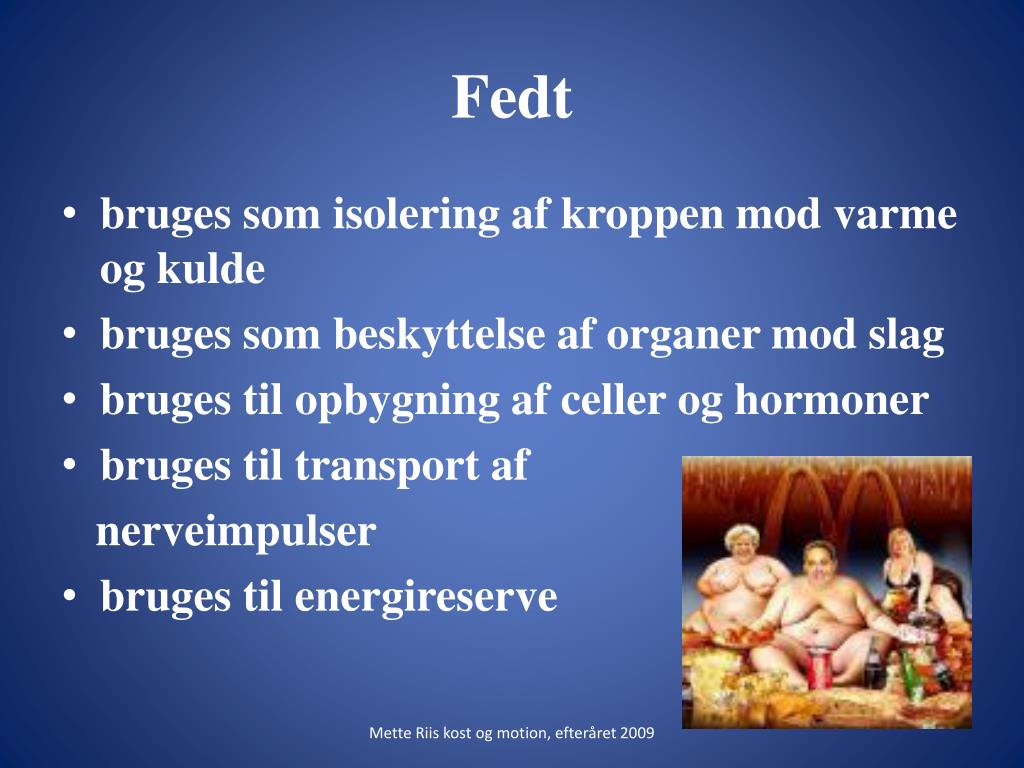 Fedt

• bruges som isolering af kroppen mod varme og kulde
• bruges som beskyttelse af organer mod slag
• bruges til opbygning af celler og hormoner
• bruges til transport af nerveimpulser
• bruges til energireserve

Mette Riis kost og motion, efteråret 2009